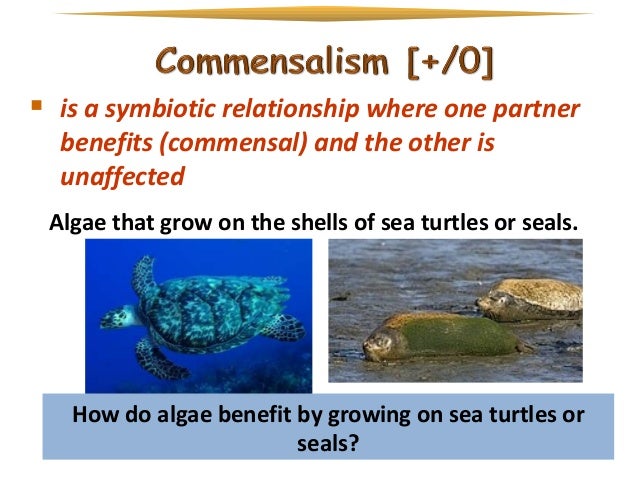 Commensalism [+/0]

▪ is a symbiotic relationship where one partner benefits (commensal) and the other is unaffected

Algae that grow on the shells of sea turtles or seals.

How do algae benefit by growing on sea turtles or seals?